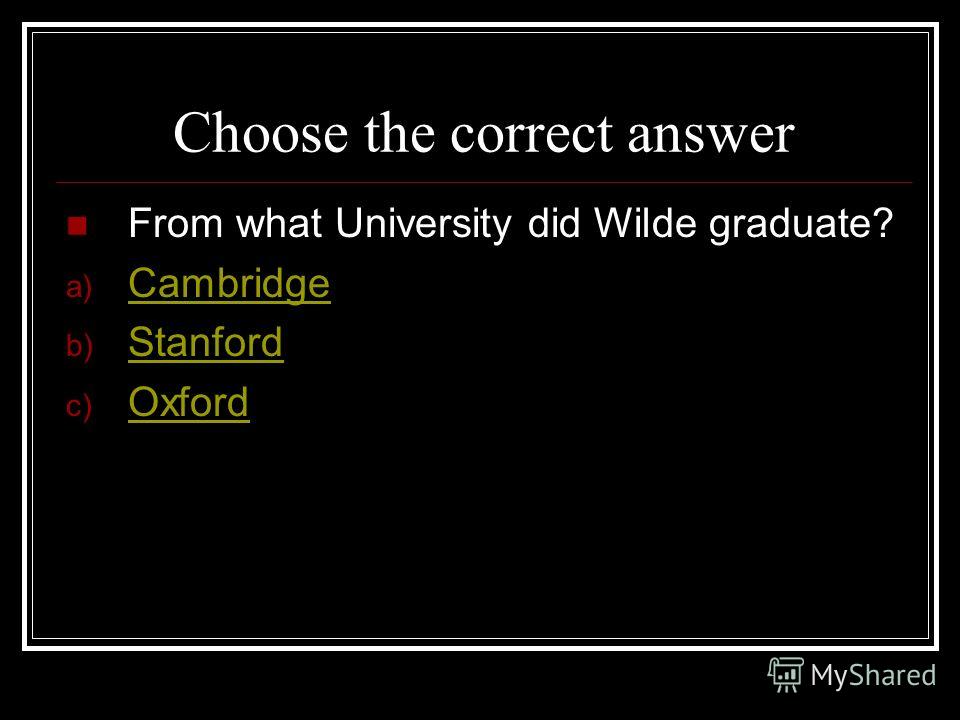 Choose the correct answer

From what University did Wilde graduate?

a) Cambridge

b) Stanford

c) Oxford

MyShared